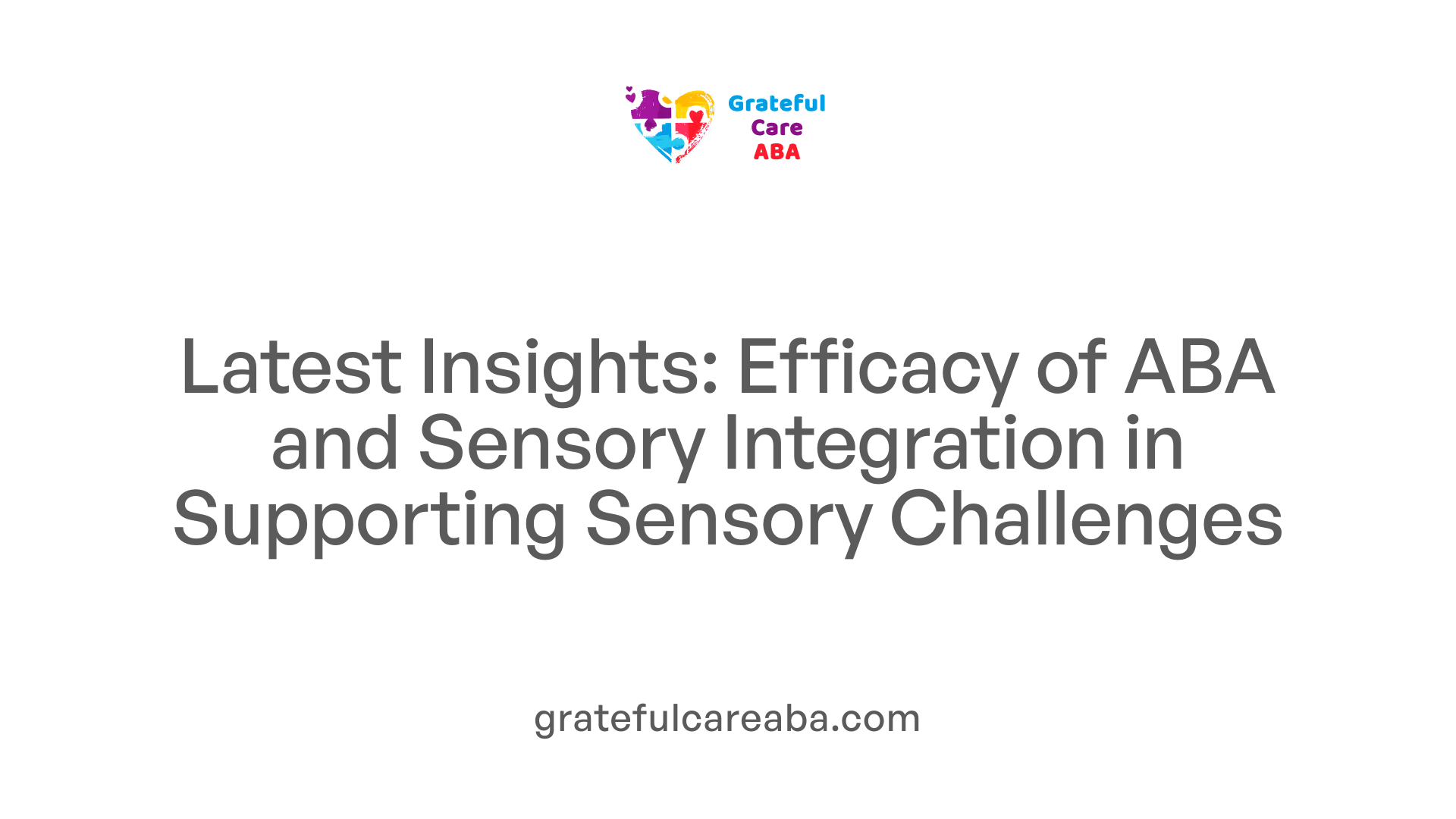 Grateful
Care
ABA

Latest Insights: Efficacy of ABA and Sensory Integration in Supporting Sensory Challenges

gratefulcareaba.com